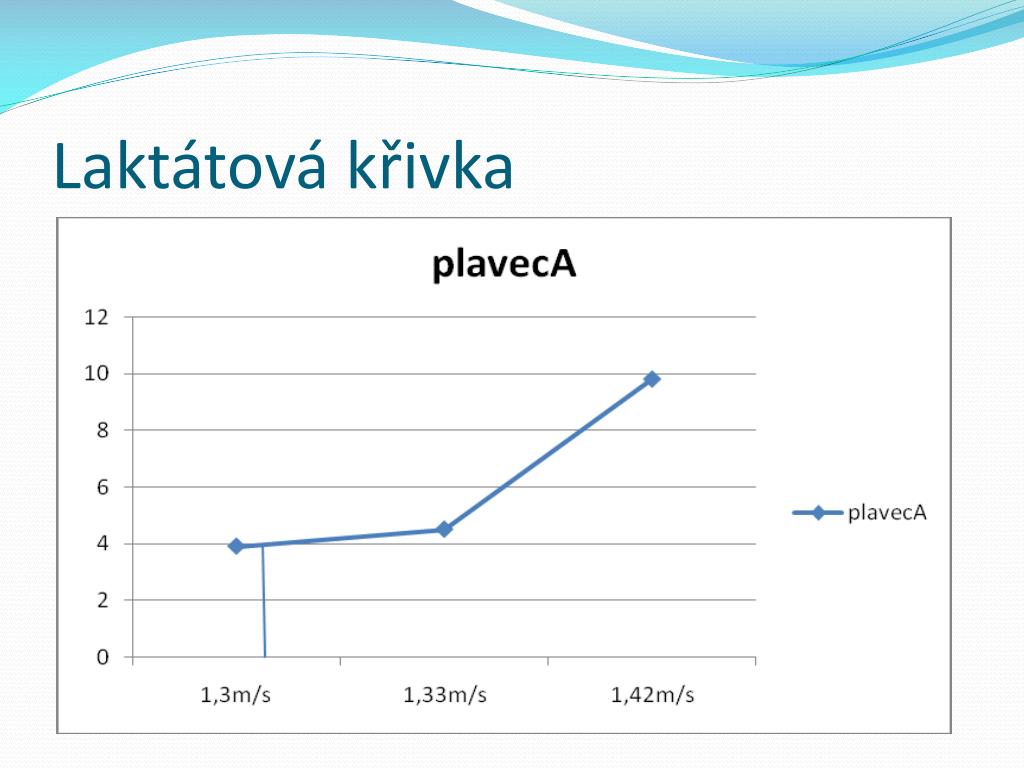 Laktátová křivka

plavecA

12
10
8
6
4
2
0

1,3m/s
1,33m/s
1,42m/s

plavecA